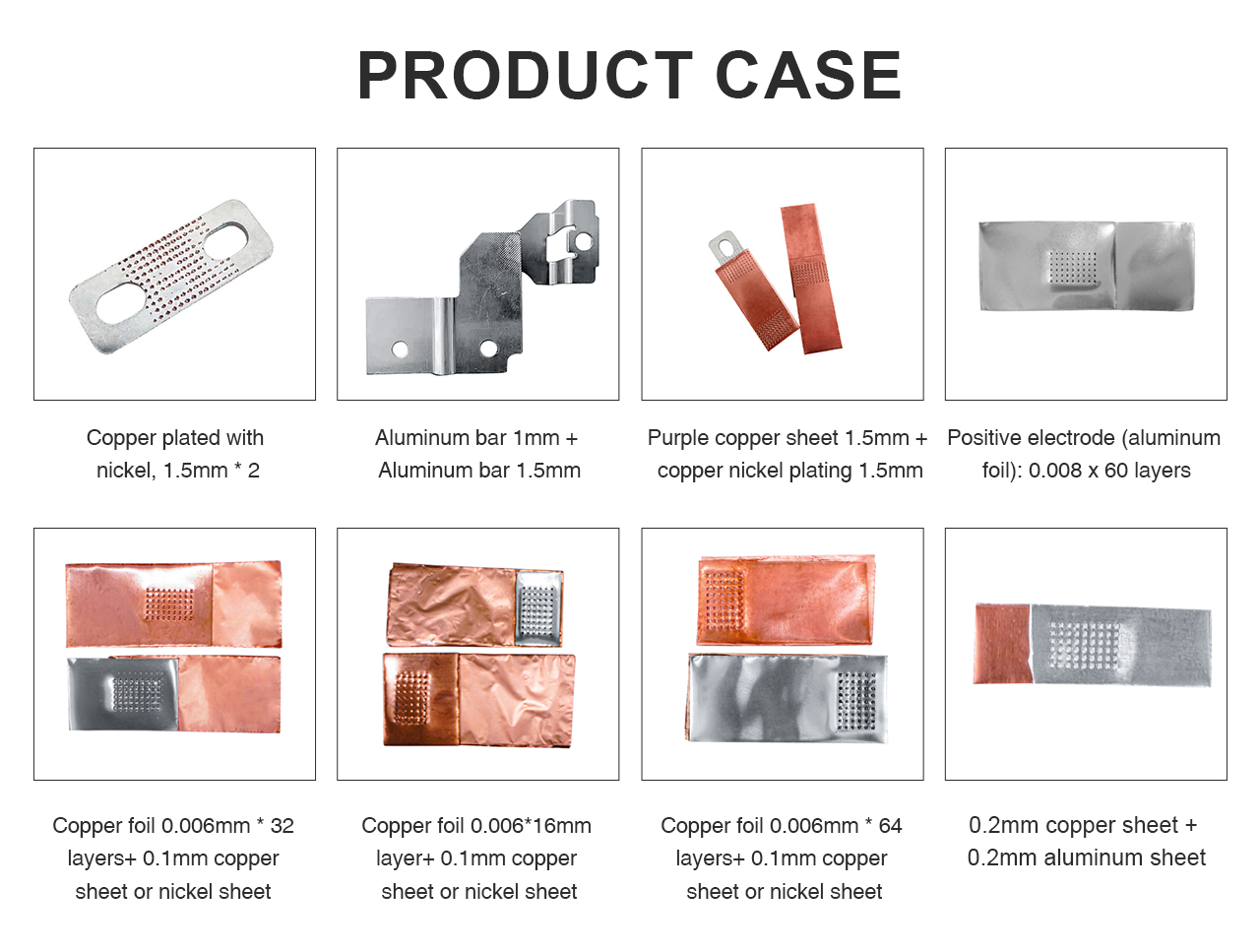 PRODUCT CASE

Copper plated with nickel, 1.5mm * 2

Aluminum bar 1mm + Aluminum bar 1.5mm

Purple copper sheet 1.5mm + copper nickel plating 1.5mm

Positive electrode (aluminum foil): 0.008 x 60 layers

Copper foil 0.006mm * 32 layers+ 0.1mm copper sheet or nickel sheet

Copper foil 0.006*16mm layer+ 0.1mm copper sheet or nickel sheet

Copper foil 0.006mm * 64 layers+ 0.1mm copper sheet or nickel sheet

0.2mm copper sheet + 0.2mm aluminum sheet